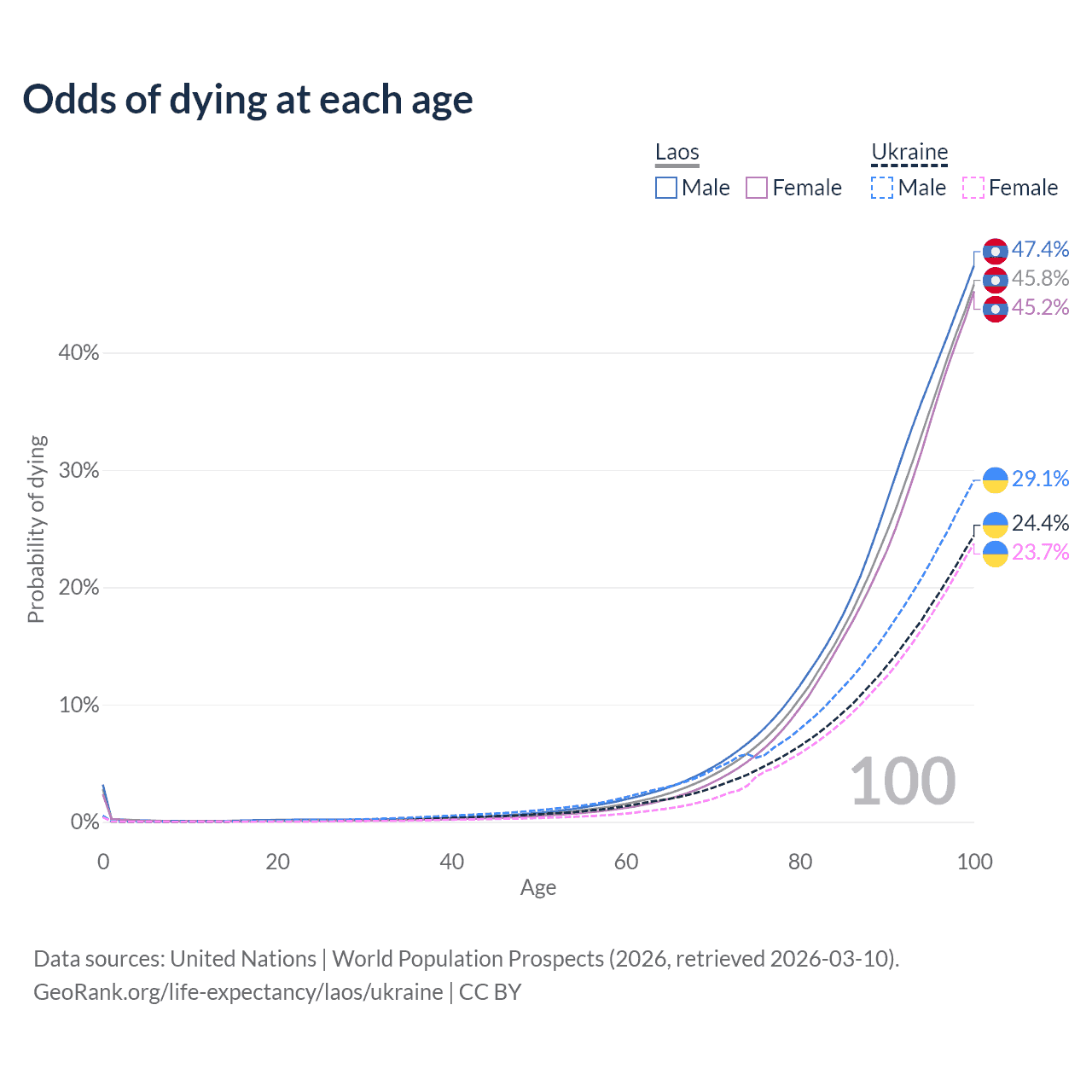 Odds of dying at each age

Laos
Male Female

Ukraine
Male Female

47.4%
45.8%
45.2%
29.1%
24.4%
23.7%

Probability of dying

40%
30%
20%
10%
0%

100

0 20 40 60 80 100
Age

Data sources: United Nations | World Population Prospects (2026, retrieved 2026-03-10).
GeoRank.org/life-expectancy/laos/ukraine | CC BY